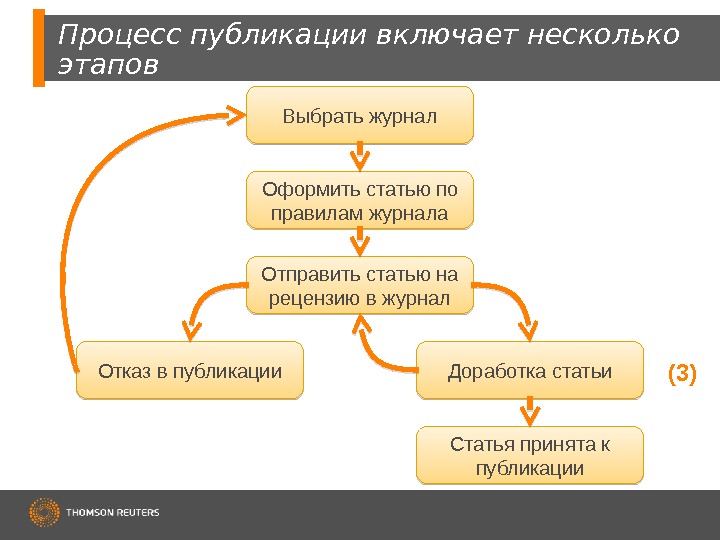 Процесс публикации включает несколько этапов

Выбрать журнал

Оформить статью по правилам журнала

Отправить статью на рецензию в журнал

Отказ в публикации

Доработка статьи

(3)

Статья принята к публикации

THOMSON REUTERS